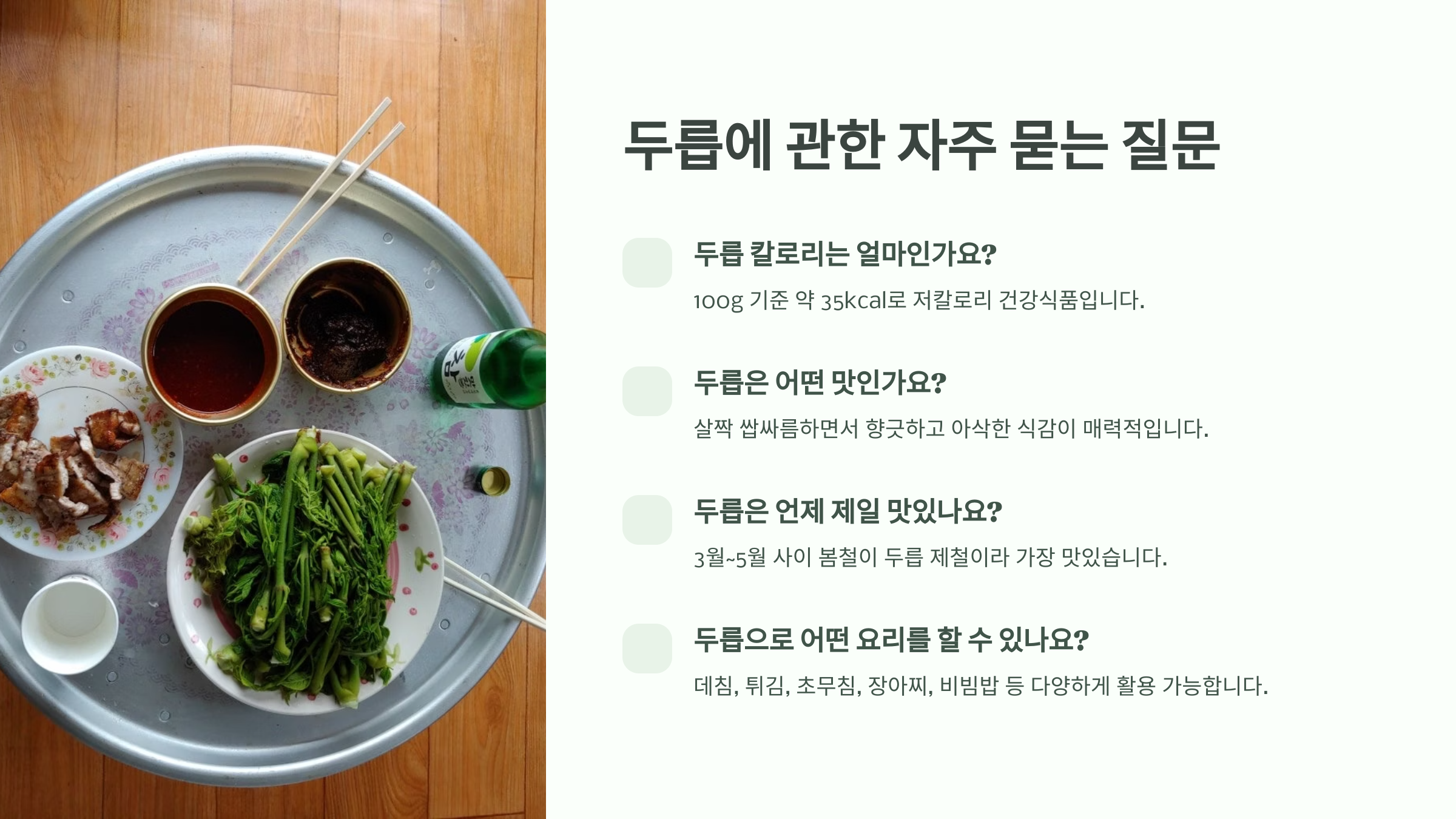 두릅에 관한 자주 묻는 질문

두릅 칼로리는 얼마인가요?

100g 기준 약 35kcal로 저칼로리 건강식품입니다.

두릅은 어떤 맛인가요?

살짝 쌉싸름하면서 향긋하고 아삭한 식감이 매력적입니다.

두릅은 언제 제일 맛있나요?

3월~5월 사이 봄철이 두릅 제철이라 가장 맛있습니다.

두릅으로 어떤 요리를 할 수 있나요?

데침, 튀김, 초무침, 장아찌, 비빔밥 등 다양하게 활용 가능합니다.